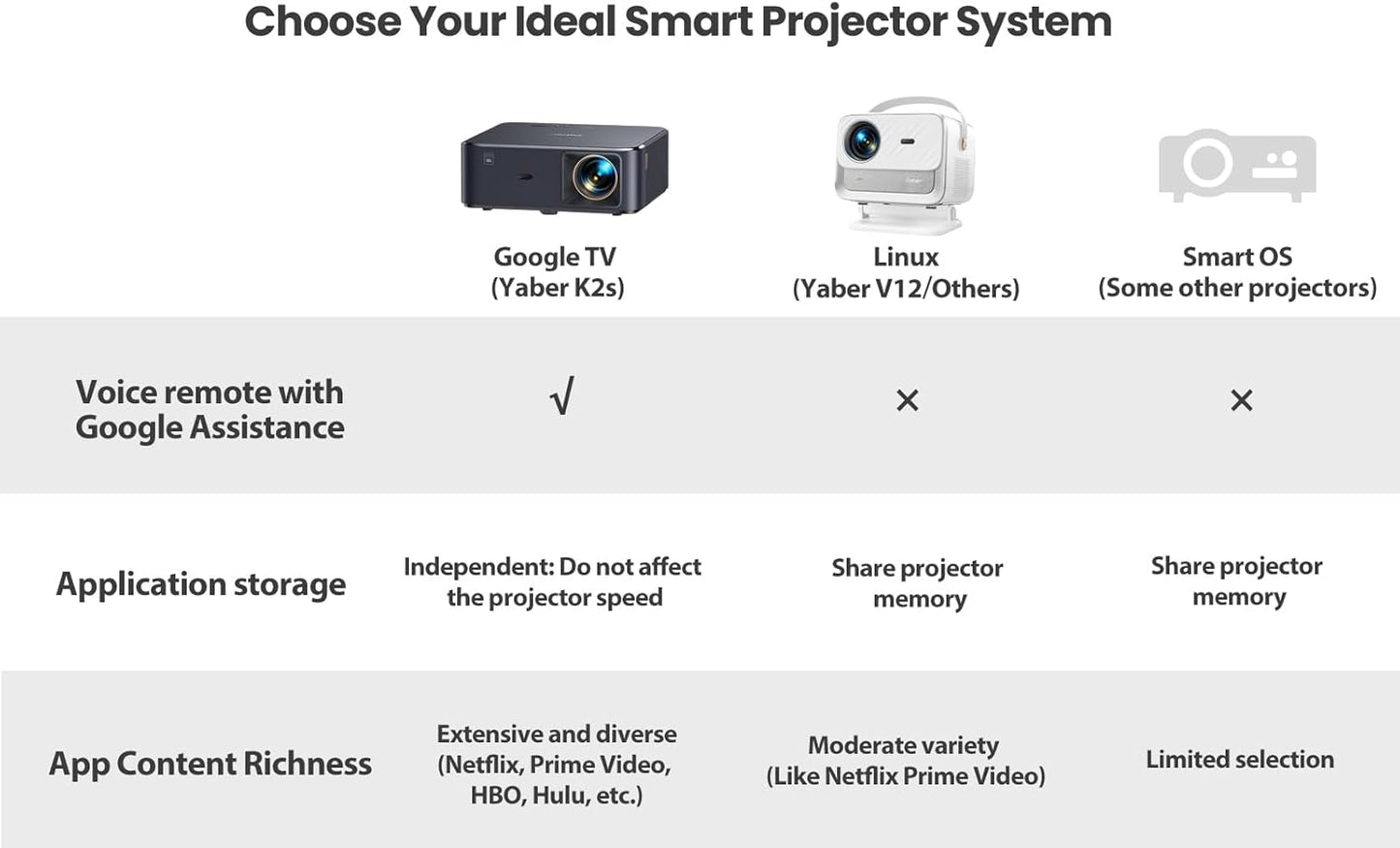 Choose Your Ideal Smart Projector System

| | Google TV (Yaber K2s) | Linux (Yaber V12/Others) | Smart OS (Some other projectors) |
|---|---|---|---|
| Voice remote with Google Assistance | √ | × | × |
| Application storage | Independent: Do not affect the projector speed | Share projector memory | Share projector memory |
| App Content Richness | Extensive and diverse (Netflix, Prime Video, HBO, Hulu, etc.) | Moderate variety (Like Netflix Prime Video) | Limited selection |